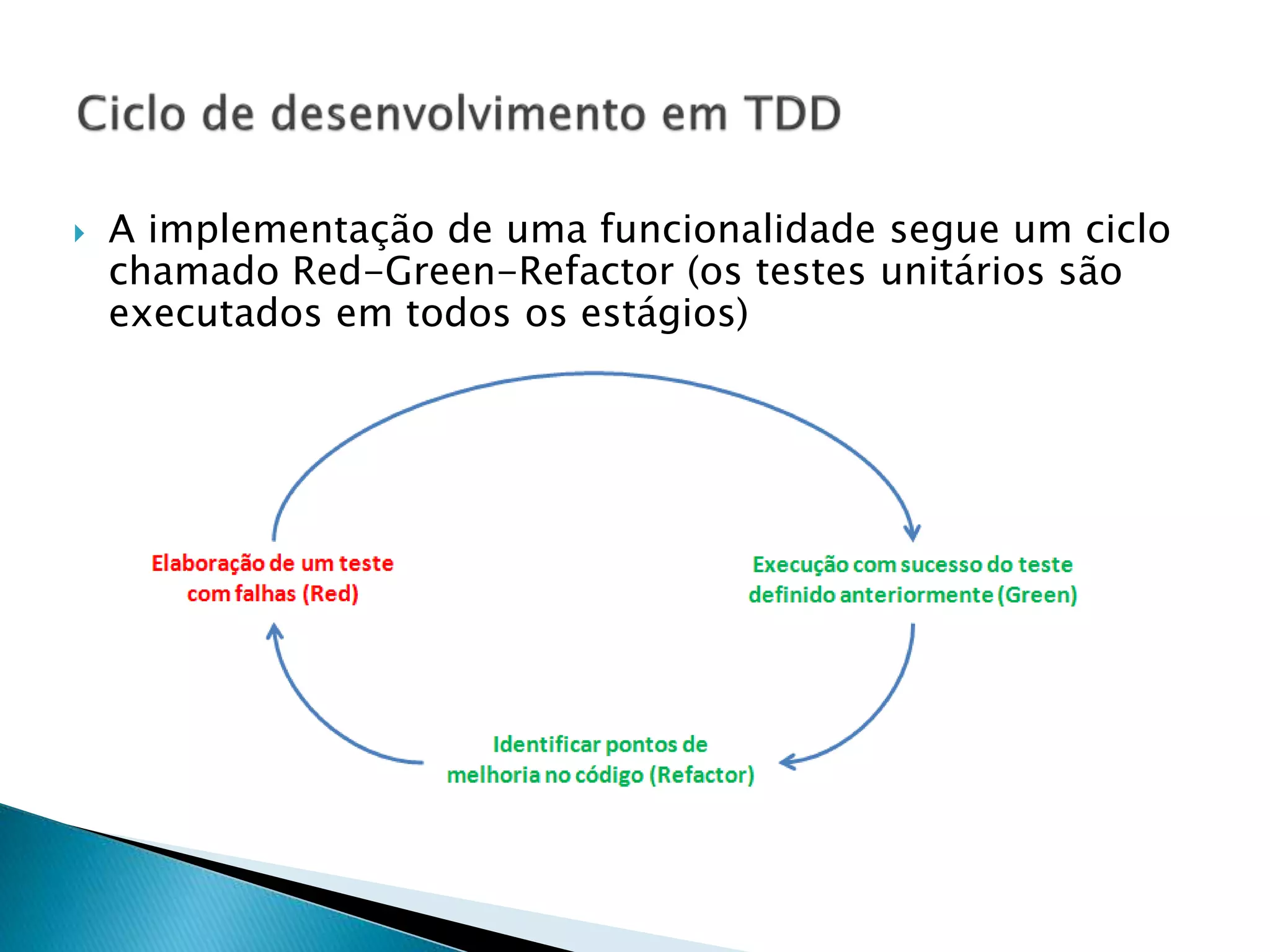 Ciclo de desenvolvimento em TDD

A implementação de uma funcionalidade segue um ciclo chamado Red-Green-Refactor (os testes unitários são executados em todos os estágios)

Elaboração de um teste com falhas (Red)

Execução com sucesso do teste definido anteriormente (Green)

Identificar pontos de melhoria no código (Refactor)